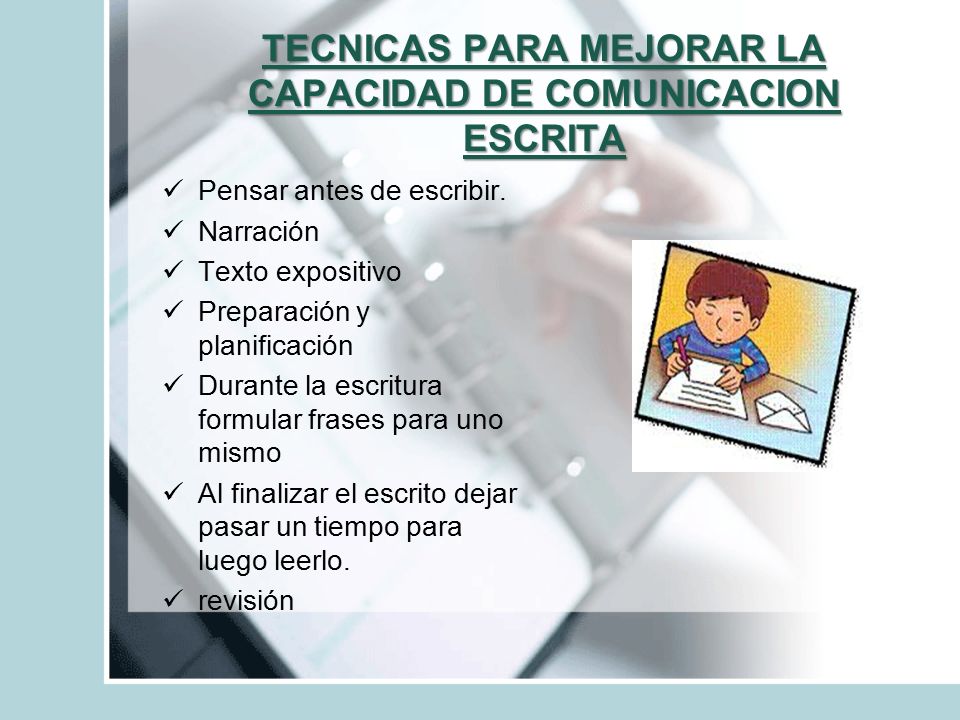 TECNICAS PARA MEJORAR LA CAPACIDAD DE COMUNICACION ESCRITA

✓ Pensar antes de escribir.
✓ Narración
✓ Texto expositivo
✓ Preparación y planificación
✓ Durante la escritura formular frases para uno mismo
✓ Al finalizar el escrito dejar pasar un tiempo para luego leerlo.
✓ revisión